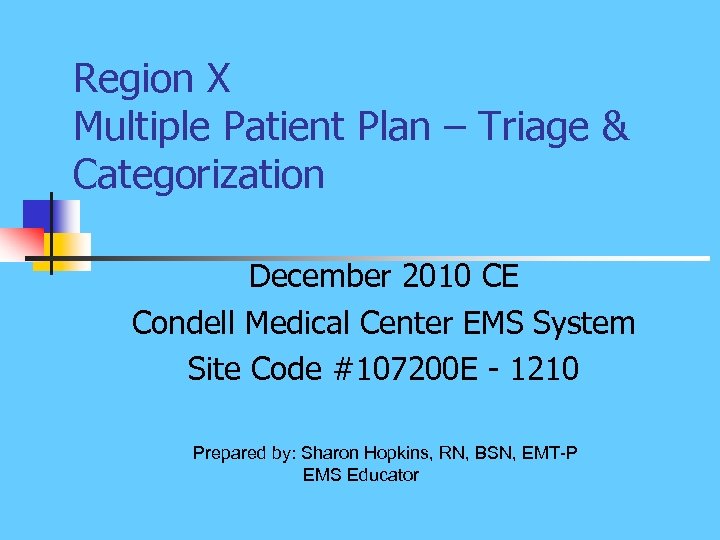 Region X
Multiple Patient Plan – Triage & Categorization

December 2010 CE
Condell Medical Center EMS System
Site Code #107200E - 1210

Prepared by: Sharon Hopkins, RN, BSN, EMT-P
EMS Educator